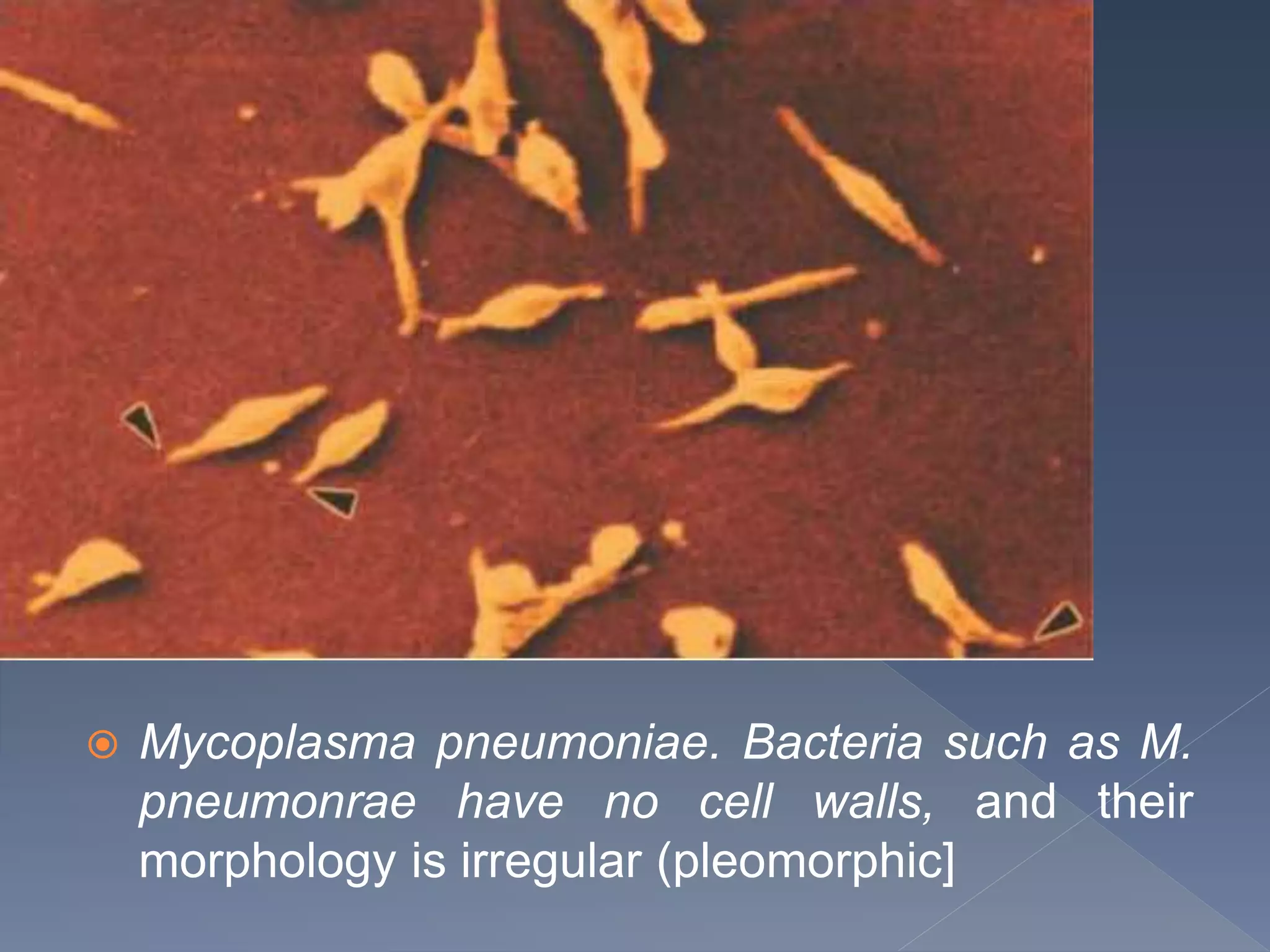 Mycoplasma pneumoniae. Bacteria such as M. pneumonrae have no cell walls, and their morphology is irregular (pleomorphic]